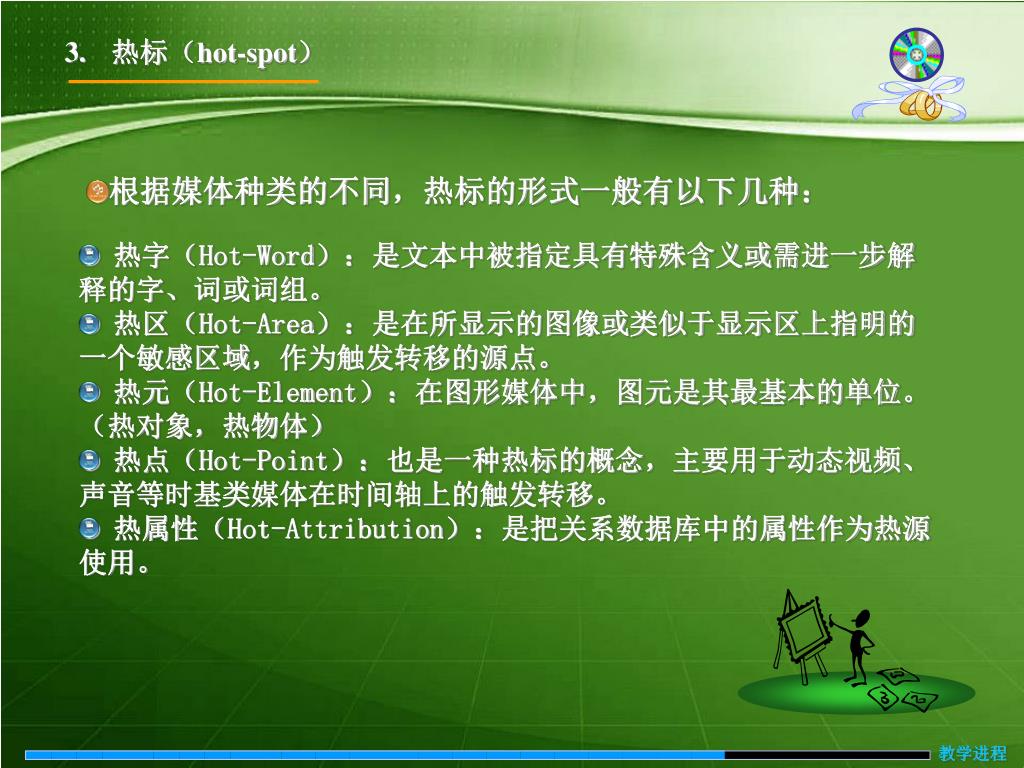 3. 热标（hot-spot）

根据媒体种类的不同，热标的形式一般有以下几种：

热字（Hot-Word）：是文本中被指定具有特殊含义或需进一步解释的字、词或词组。
热区（Hot-Area）：是在所显示的图像或类似于显示区上指明的一个敏感区域，作为触发转移的源点。
热元（Hot-Element）：在图形媒体中，图元是其最基本的单位。（热对象，热物体）
热点（Hot-Point）：也是一种热标的概念，主要用于动态视频、声音等时基类媒体在时间轴上的触发转移。
热属性（Hot-Attribution）：是把关系数据库中的属性作为热源使用。

教学进程